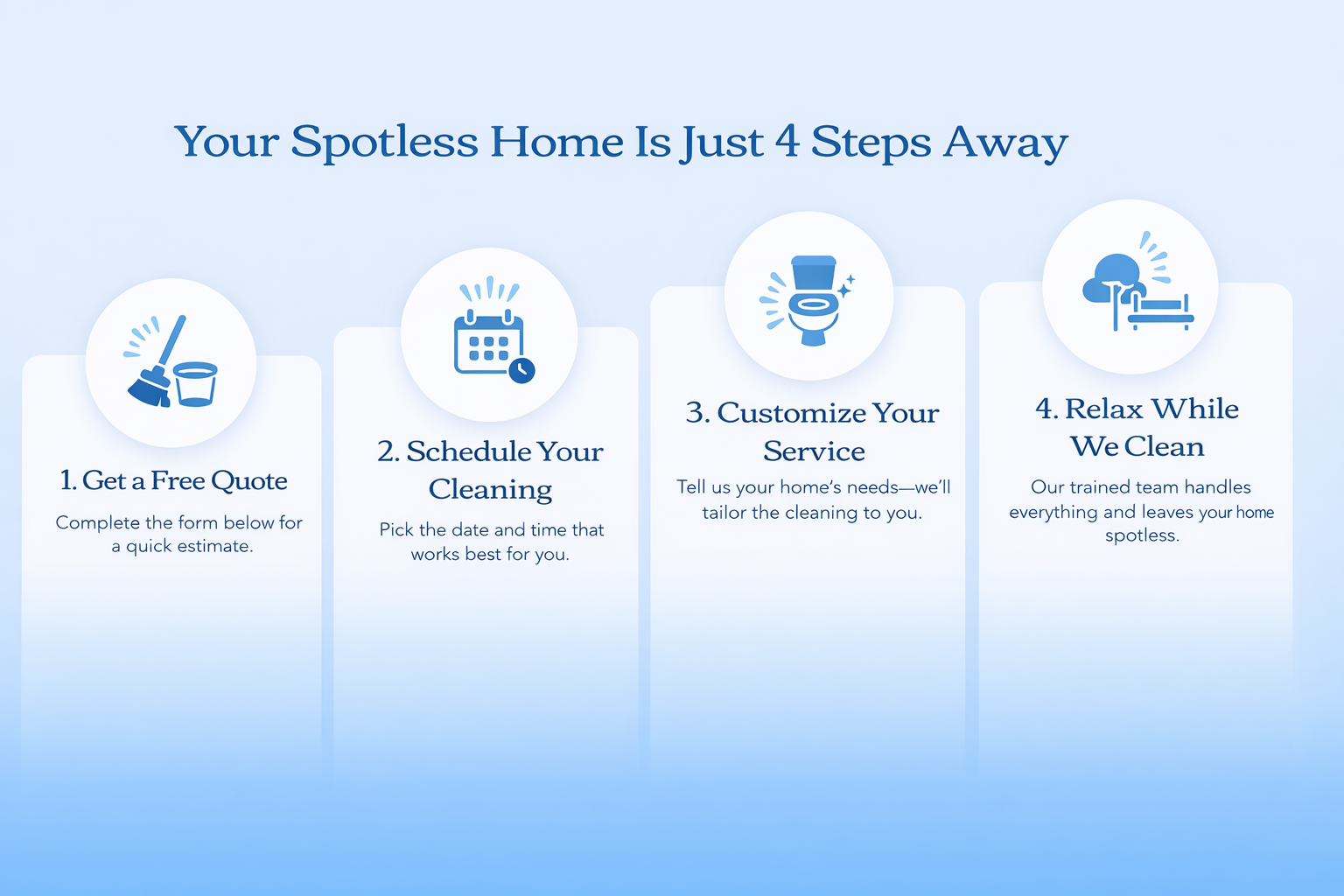 Your Spotless Home Is Just 4 Steps Away

1. Get a Free Quote

Complete the form below for a quick estimate.

2. Schedule Your Cleaning

Pick the date and time that works best for you.

3. Customize Your Service

Tell us your home's needs—we'll tailor the cleaning to you.

4. Relax While We Clean

Our trained team handles everything and leaves your home spotless.